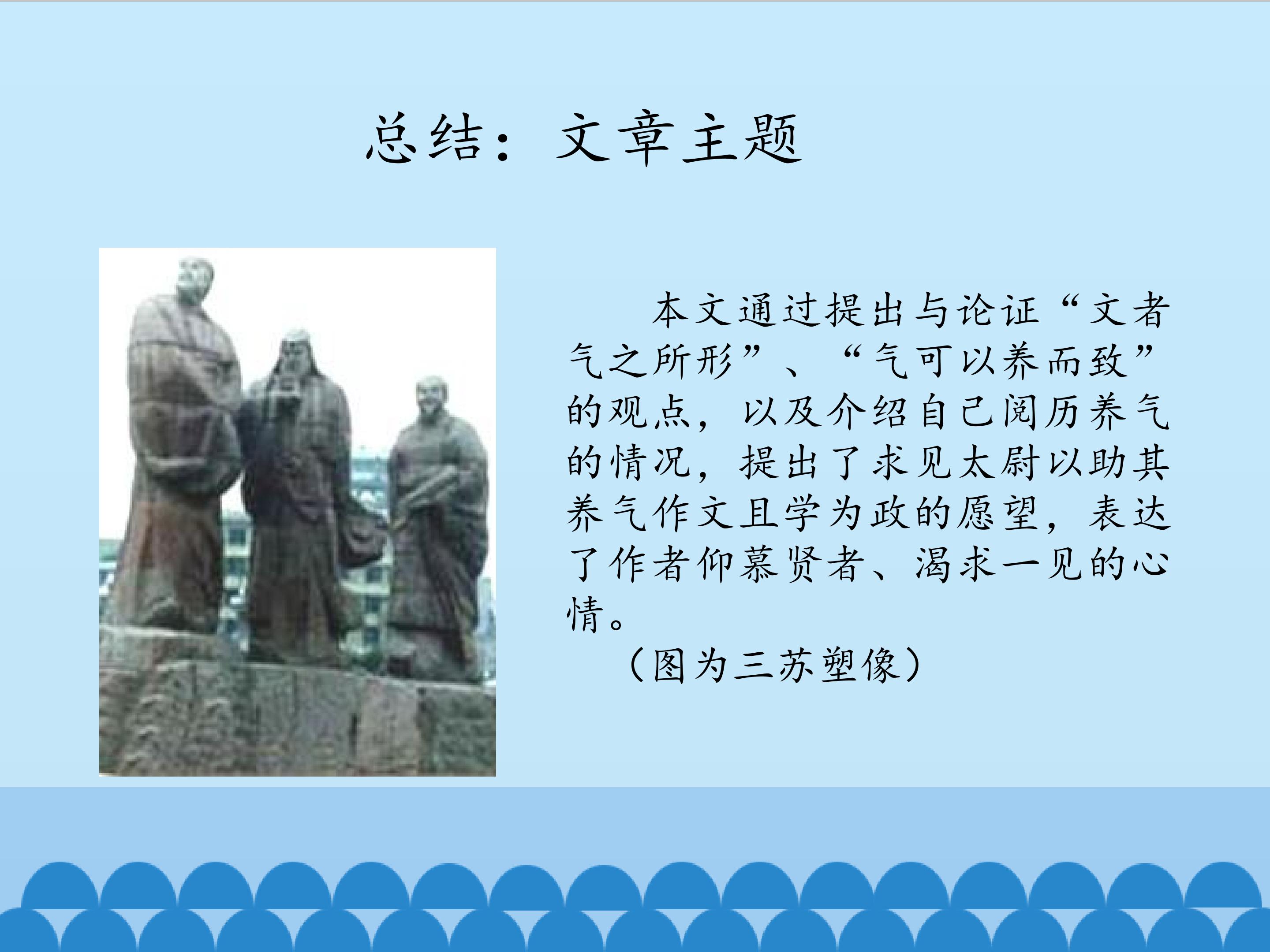 总结：文章主题

本文通过提出与论证“文者气之所形”、“气可以养而致”的观点，以及介绍自己阅历养气的情况，提出了求见太尉以助其养气作文且学为政的愿望，表达了作者仰慕贤者、渴求一见的心情。

（图为三苏塑像）